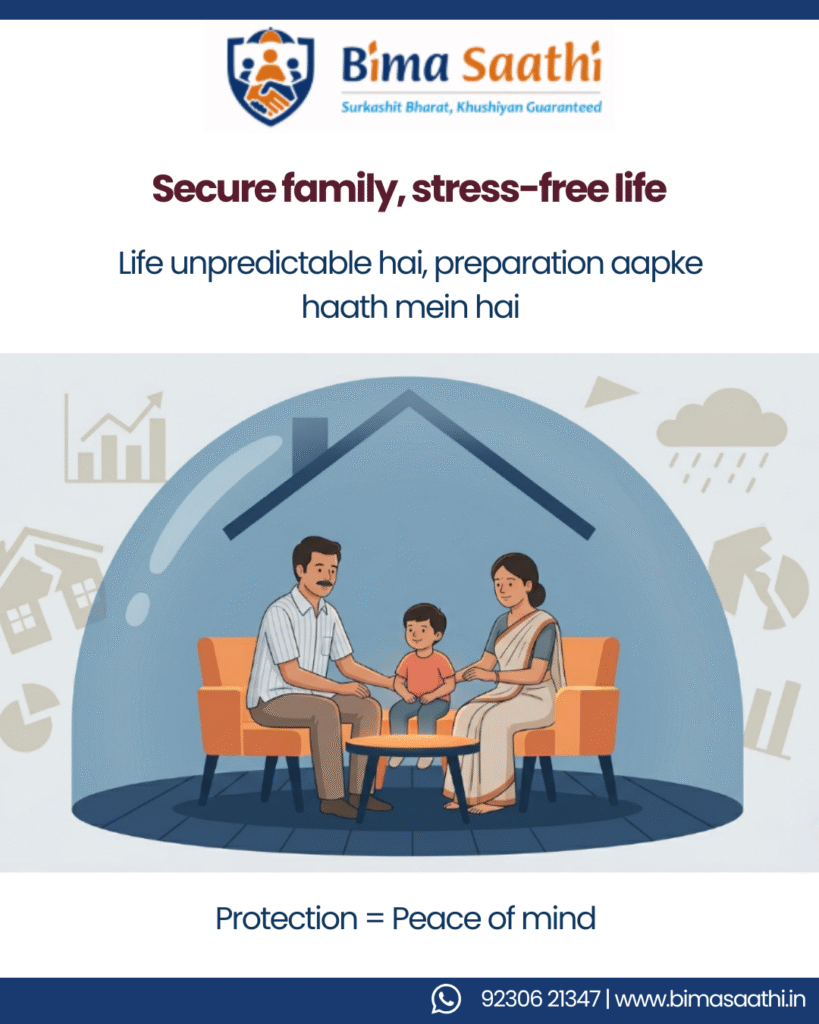 Bima Saathi
Surkashit Bharat, Khushiyan Guaranteed

Secure family, stress-free life

Life unpredictable hai, preparation aapke haath mein hai

Protection = Peace of mind

92306 21347 | www.bimasaathi.in